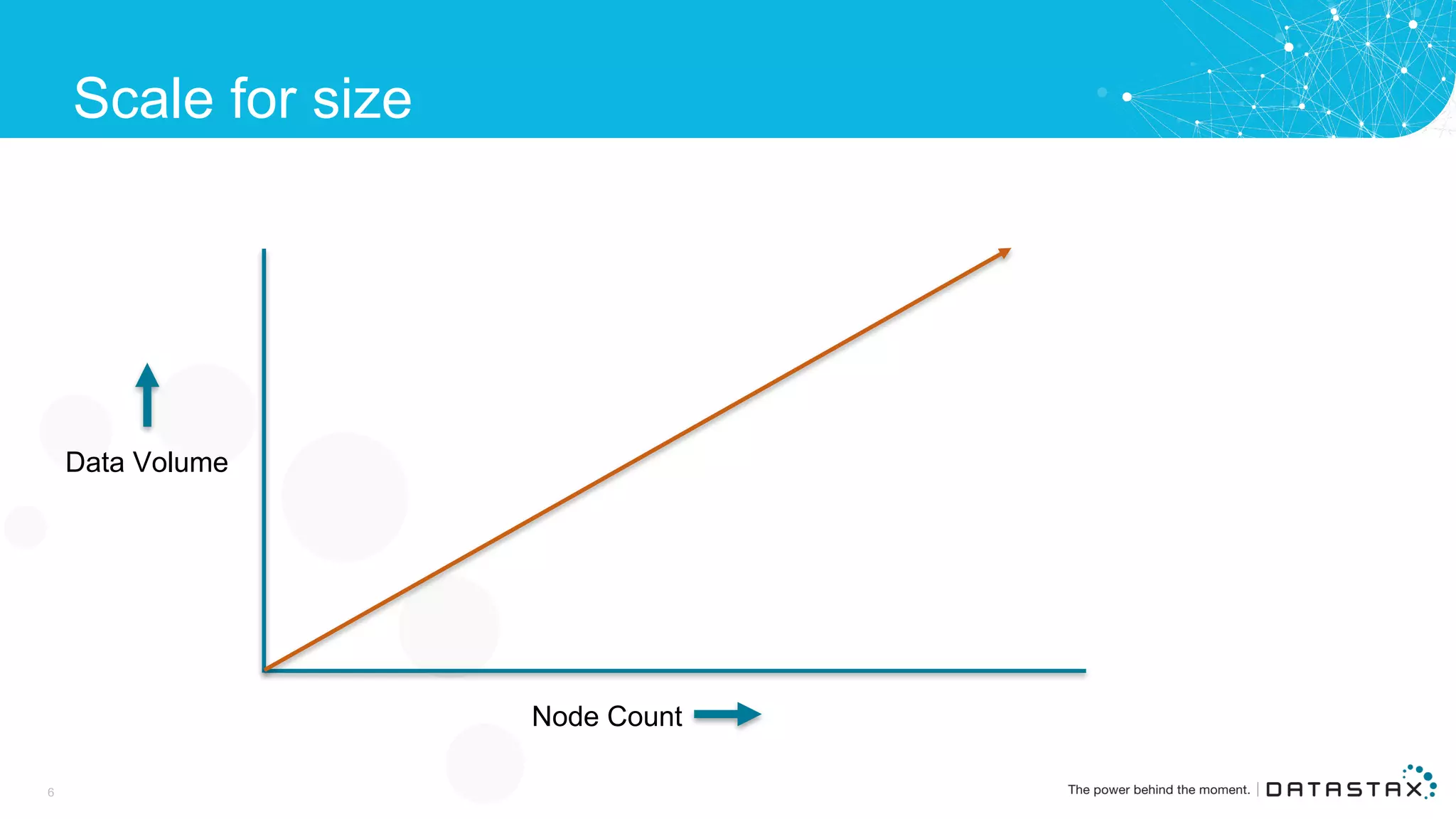 Scale for size

Data Volume

Node Count

6

The power behind the moment. | DATASTAX